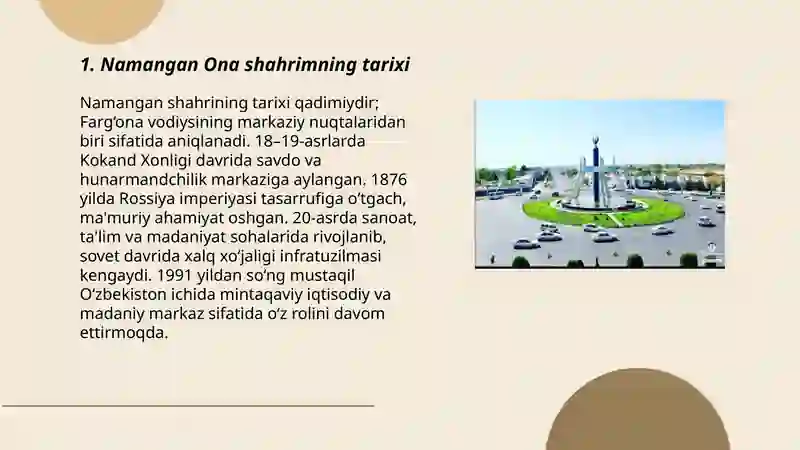 1. Namangan Ona shahrimning tarixi

Namangan shahrining tarixi qadimiydir; Farg‘ona vodiysining markaziy nuqtalaridan biri sifatida aniqlanadi. 18–19-asrlarda Kokand Xonligi davrida savdo va hunarmandchilik markaziga aylangan. 1876 yilda Rossiya imperiyasi tasarrufiga o‘tgach, ma'muriy ahamiyat oshgan. 20-asrda sanoat, ta'lim va madaniyat sohalarida rivojlanib, sovet davrida xalq xo‘jaligi infratuzilmasi kengaydi. 1991 yildan so‘ng mustaqil O‘zbekiston ichida mintaqaviy iqtisodiy va madaniy markaz sifatida o‘z rolini davom ettirmoqda.